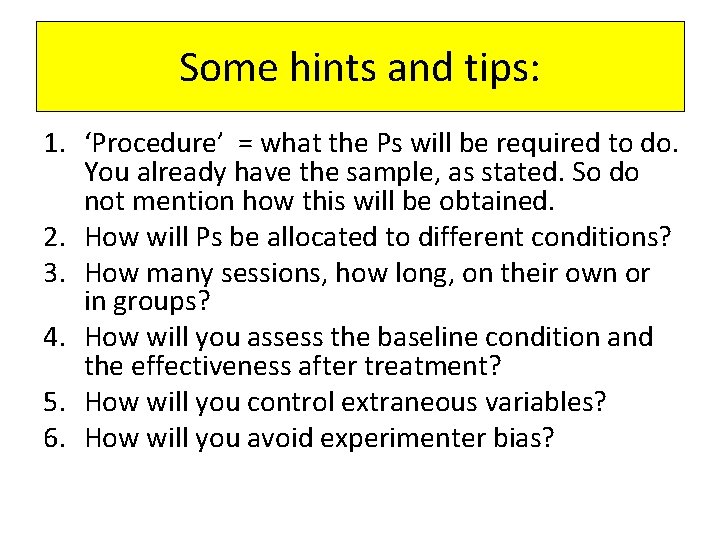 Some hints and tips:

1. ‘Procedure’ = what the Ps will be required to do. You already have the sample, as stated. So do not mention how this will be obtained.
2. How will Ps be allocated to different conditions?
3. How many sessions, how long, on their own or in groups?
4. How will you assess the baseline condition and the effectiveness after treatment?
5. How will you control extraneous variables?
6. How will you avoid experimenter bias?